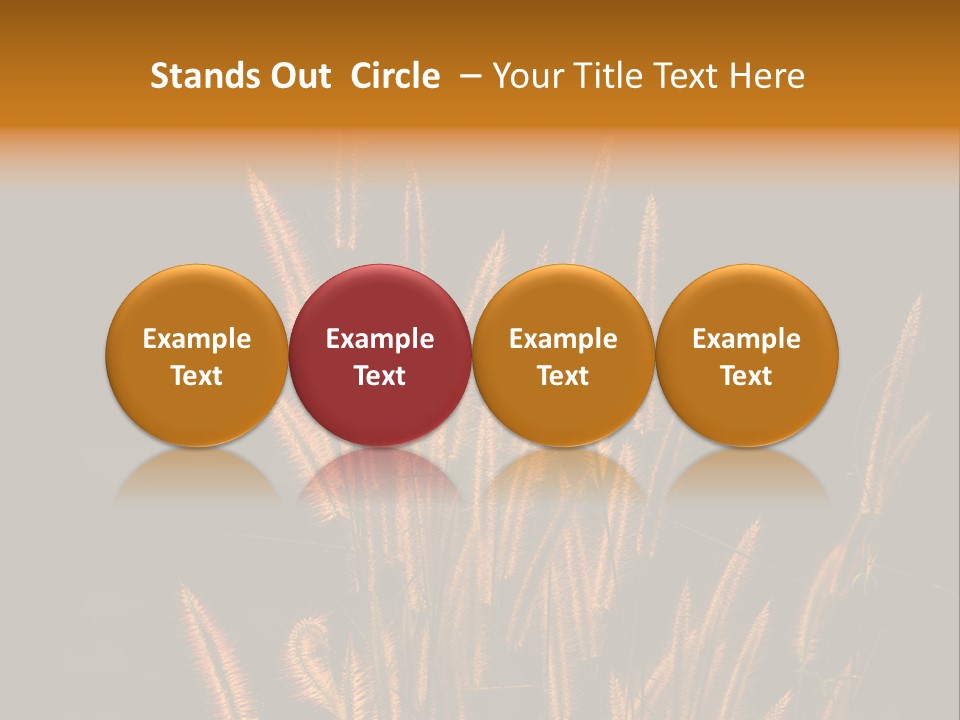 Stands Out Circle – Your Title Text Here

Example Text

Example Text

Example Text

Example Text